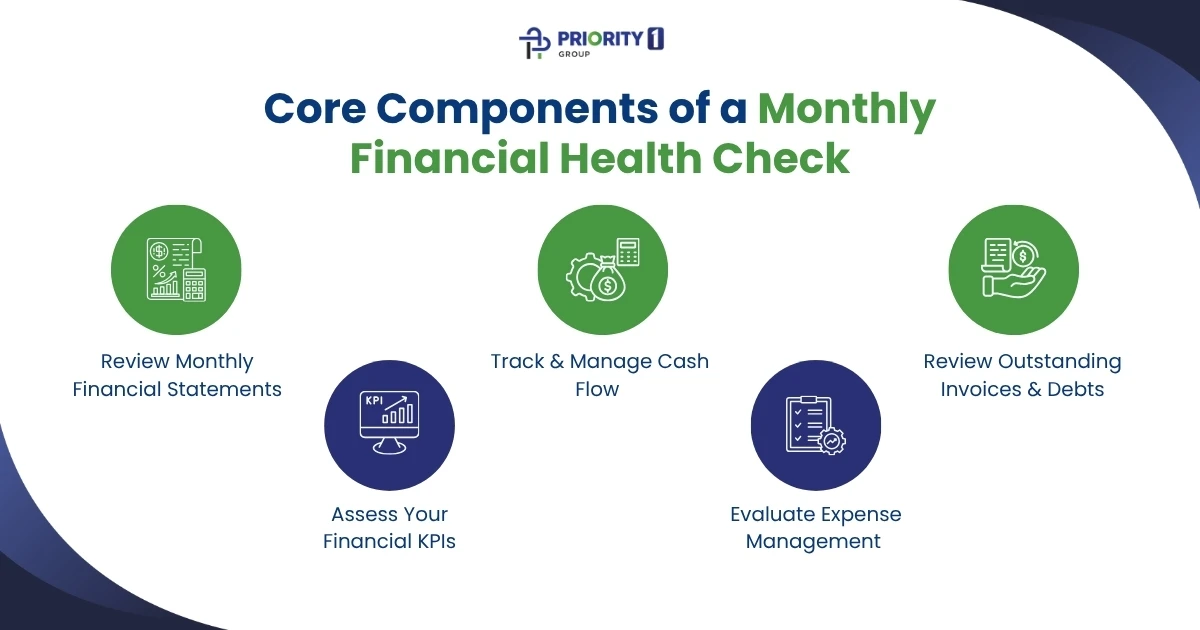 PRIORITY 1
GROUP

Core Components of a Monthly Financial Health Check

Review Monthly Financial Statements

KPI

Assess Your Financial KPIs

Track & Manage Cash Flow

Evaluate Expense Management

Review Outstanding Invoices & Debts